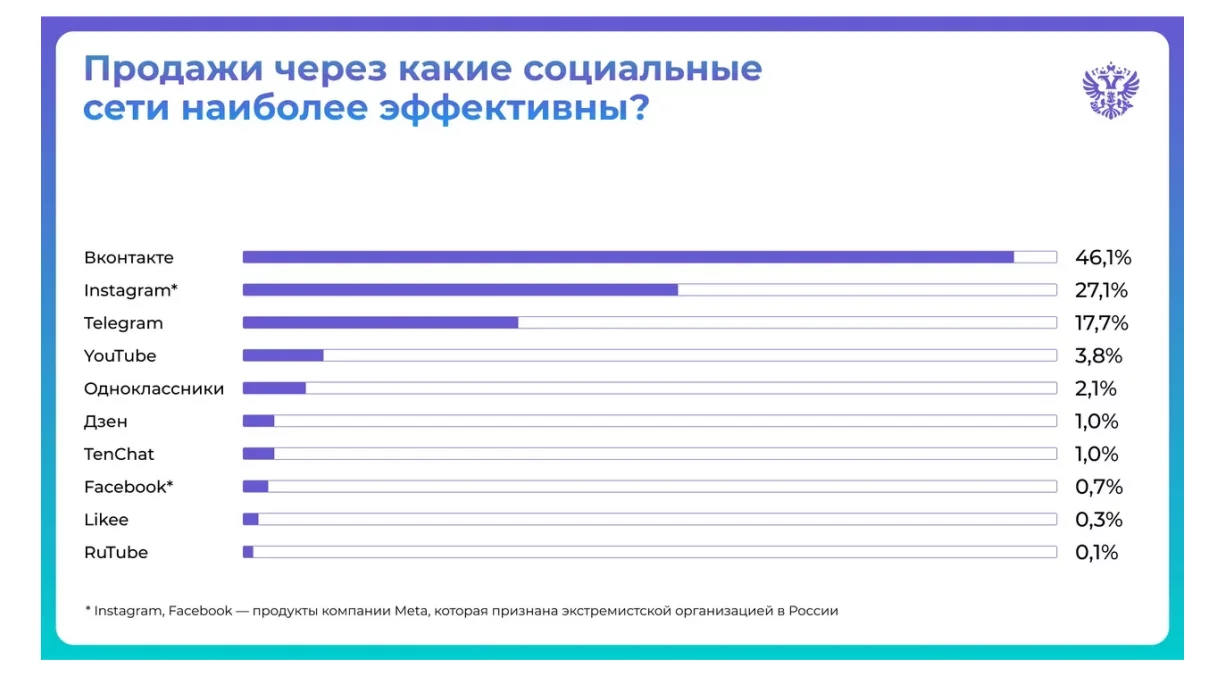 Продажи через какие социальные сети наиболее эффективны?

Вконтакте 46,1%
Instagram* 27,1%
Telegram 17,7%
YouTube 3,8%
Одноклассники 2,1%
Дзен 1,0%
TenChat 1,0%
Facebook* 0,7%
Likee 0,3%
RuTube 0,1%

* Instagram, Facebook — продукты компании Meta, которая признана экстремистской организацией в России